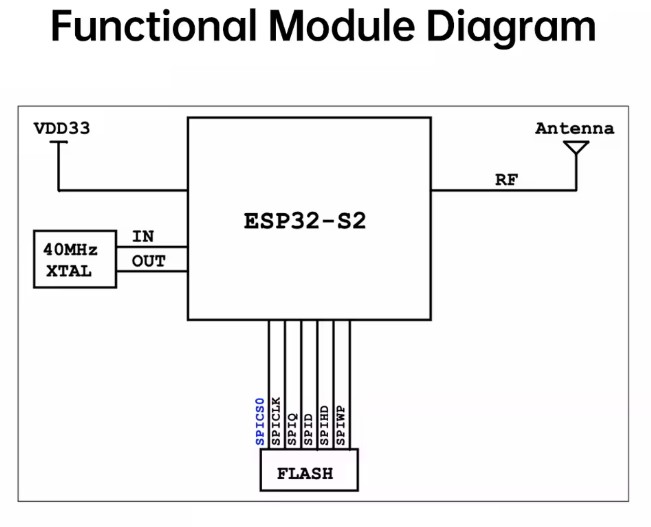 Functional Module Diagram

VDD33

Antenna

RF

ESP32-S2

40MHz XTAL

IN

OUT

SPICS0
SPICLK
SPIQ
SPID
SPIHD
SPIWP

FLASH